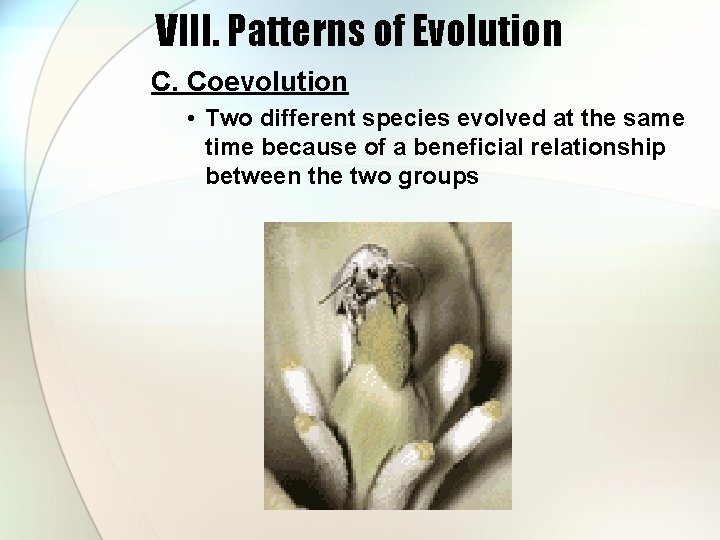 VIII. Patterns of Evolution

C. Coevolution

• Two different species evolved at the same time because of a beneficial relationship between the two groups